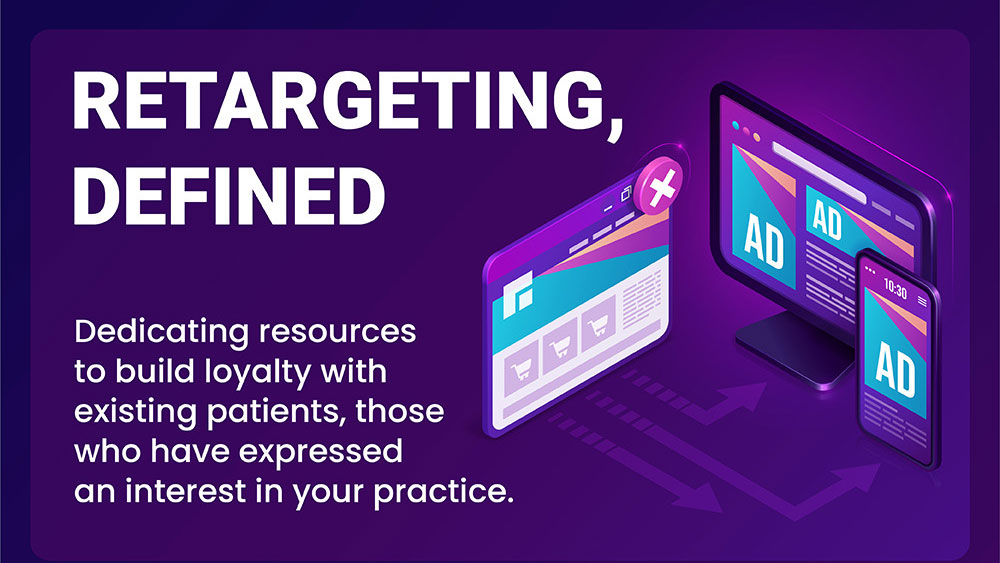 RETARGETING, DEFINED

Dedicating resources to build loyalty with existing patients, those who have expressed an interest in your practice.

AD

AD

10:30

AD